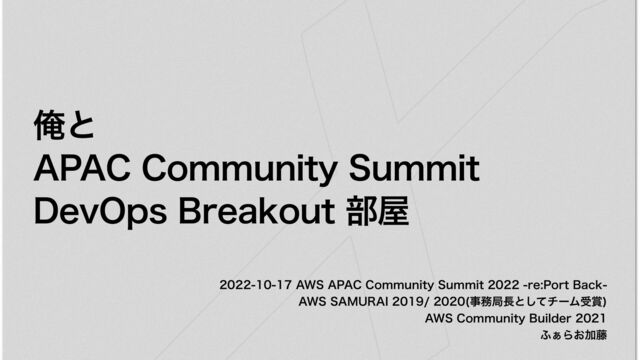 俺と
APAC Community Summit
DevOps Breakout 部屋

2022-10-17 AWS APAC Community Summit 2022 -re:Port Back-
AWS SAMURAI 2019/ 2020(事務局長としてチーム受賞)
AWS Community Builder 2021
ふぁらお加藤